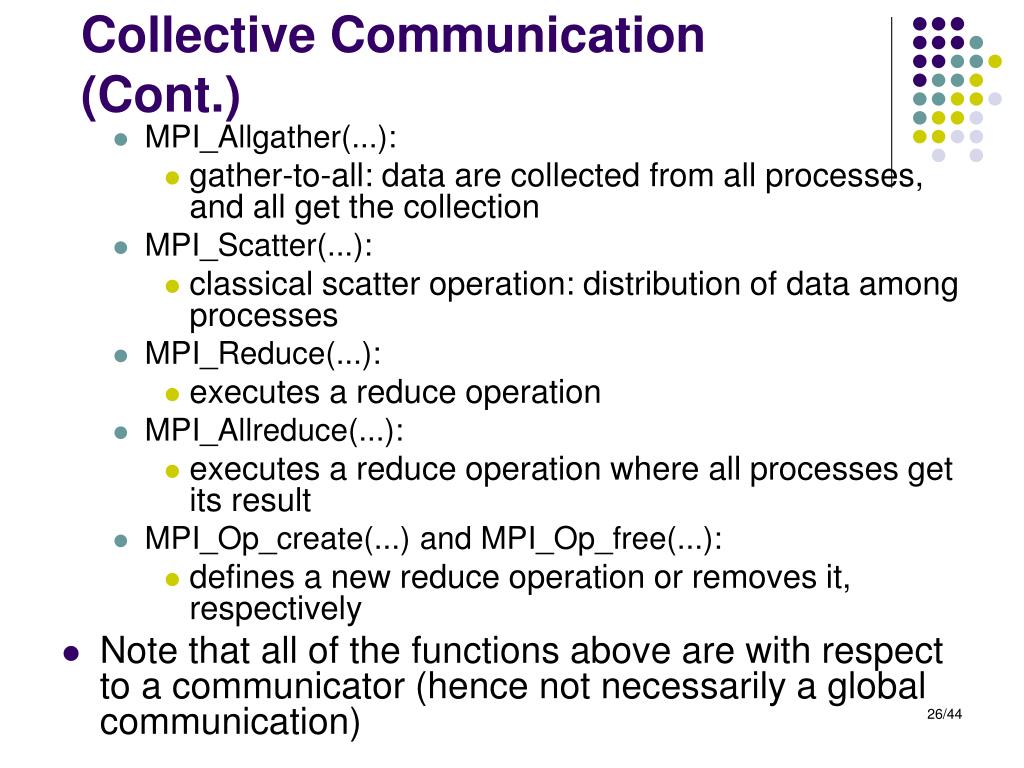 Collective Communication (Cont.)

MPI_Allgather(...):

gather-to-all: data are collected from all processes, and all get the collection

MPI_Scatter(...):

classical scatter operation: distribution of data among processes

MPI_Reduce(...):

executes a reduce operation

MPI_Allreduce(...):

executes a reduce operation where all processes get its result

MPI_Op_create(...) and MPI_Op_free(...):

defines a new reduce operation or removes it, respectively

Note that all of the functions above are with respect to a communicator (hence not necessarily a global communication)

26/44